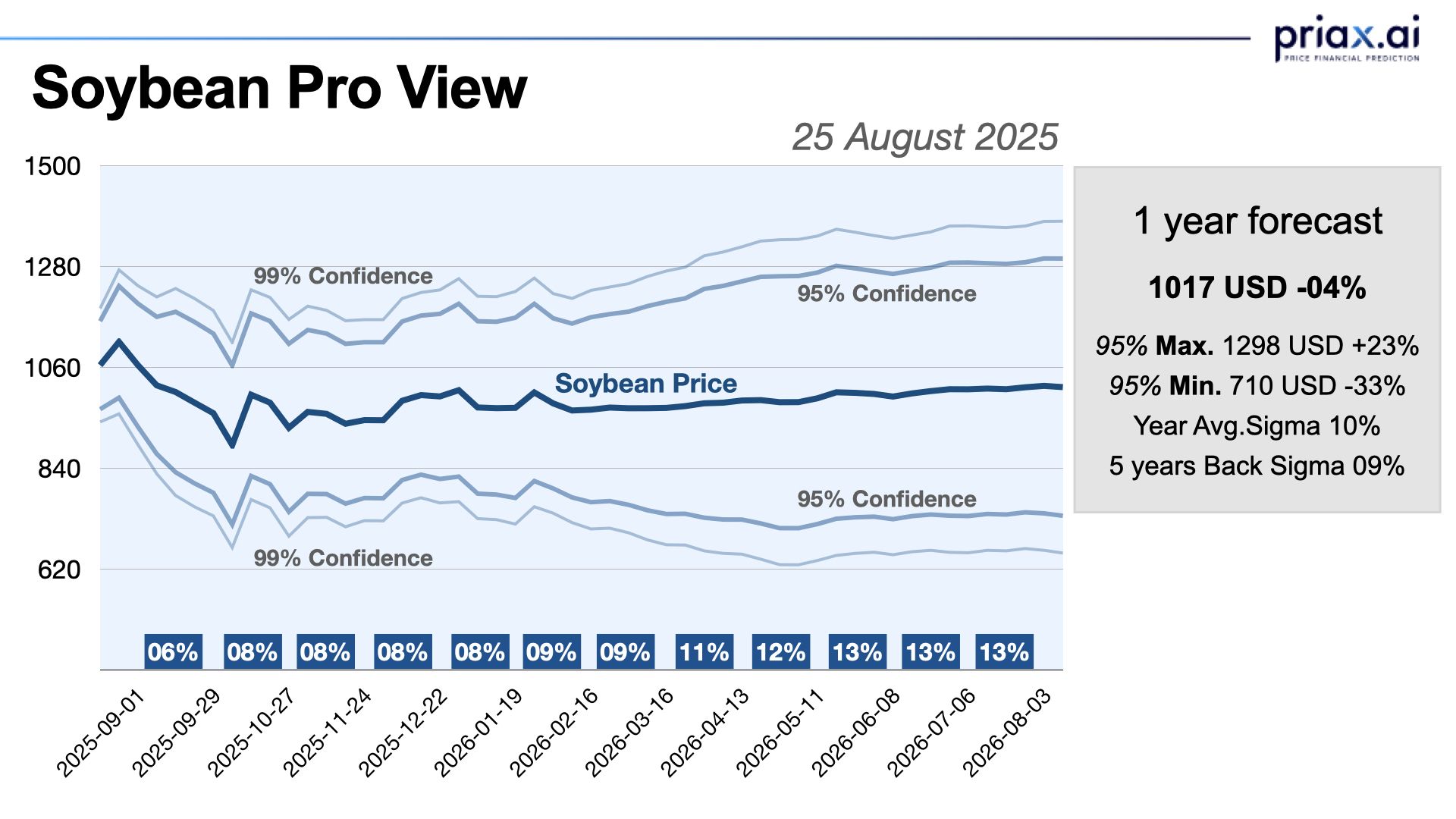 priax.ai
PRICE FINANCIAL PREDICTION

Soybean Pro View

25 August 2025

1500
1280
1060
840
620

99% Confidence
95% Confidence
Soybean Price
95% Confidence
99% Confidence

06% 08% 08% 08% 08% 09% 09% 11% 12% 13% 13% 13%

2025-09-01 2025-09-29 2025-10-27 2025-11-24 2025-12-22 2026-01-19 2026-02-16 2026-03-16 2026-04-13 2026-05-11 2026-06-08 2026-07-06 2026-08-03

1 year forecast

1017 USD -04%

95% Max. 1298 USD +23%
95% Min. 710 USD -33%
Year Avg.Sigma 10%
5 years Back Sigma 09%